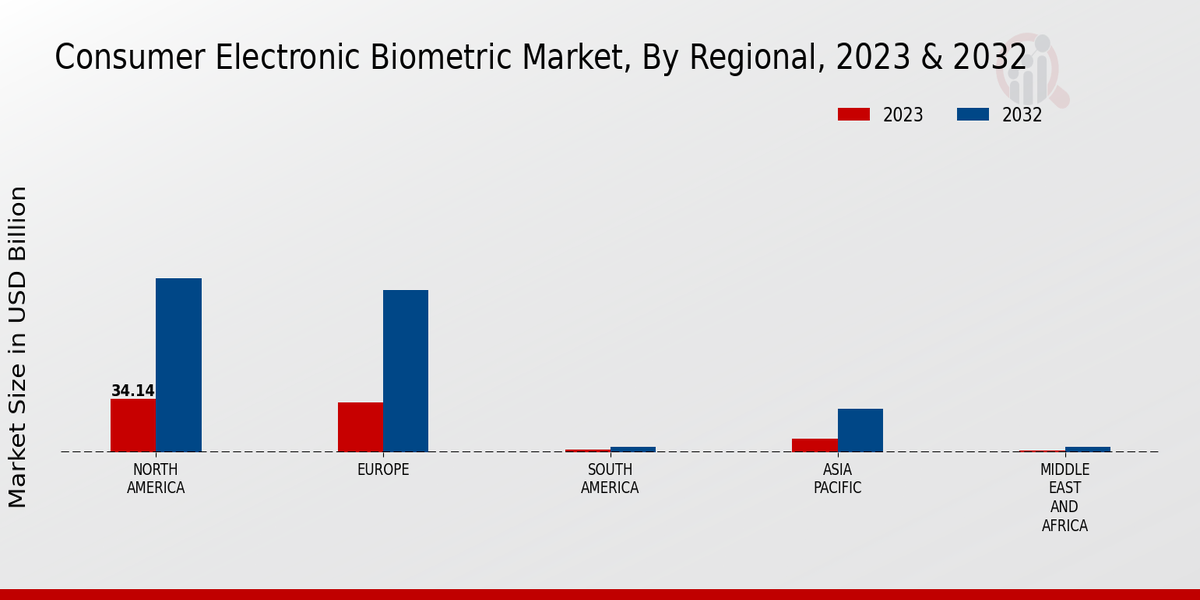 Consumer Electronic Biometric Market, By Regional, 2023 & 2032

2023
2032

Market Size in USD Billion

34.14

NORTH AMERICA
EUROPE
SOUTH AMERICA
ASIA PACIFIC
MIDDLE EAST AND AFRICA